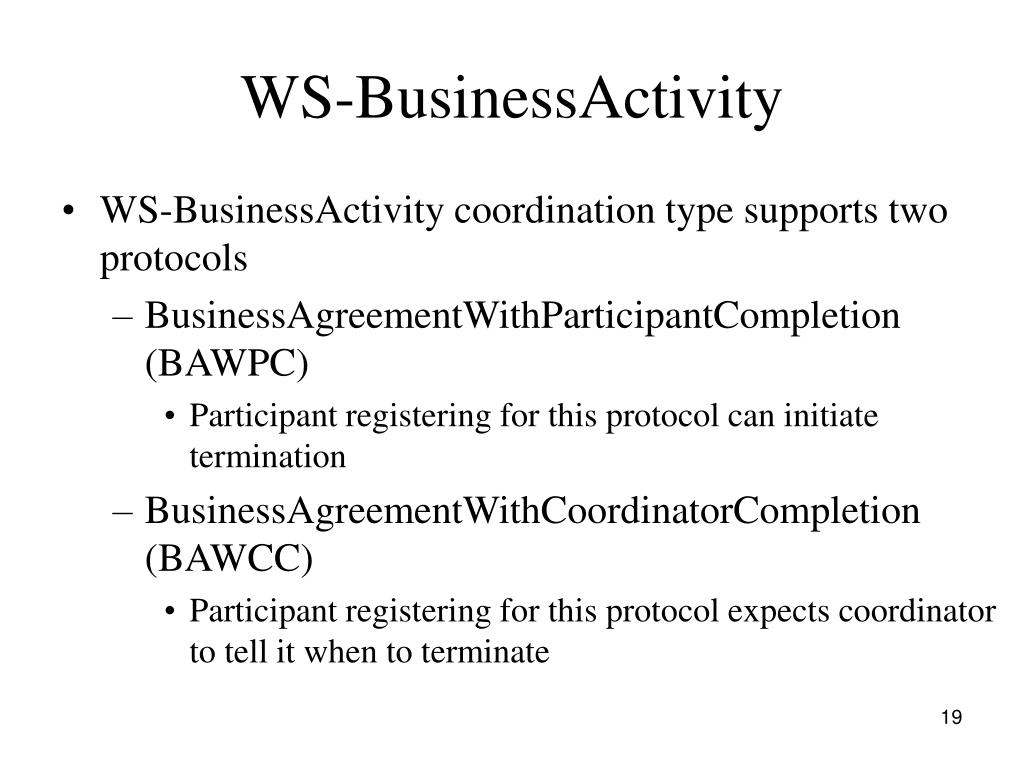 WS-BusinessActivity

• WS-BusinessActivity coordination type supports two protocols

– BusinessAgreementWithParticipantCompletion (BAWPC)

• Participant registering for this protocol can initiate termination

– BusinessAgreementWithCoordinatorCompletion (BAWCC)

• Participant registering for this protocol expects coordinator to tell it when to terminate

19